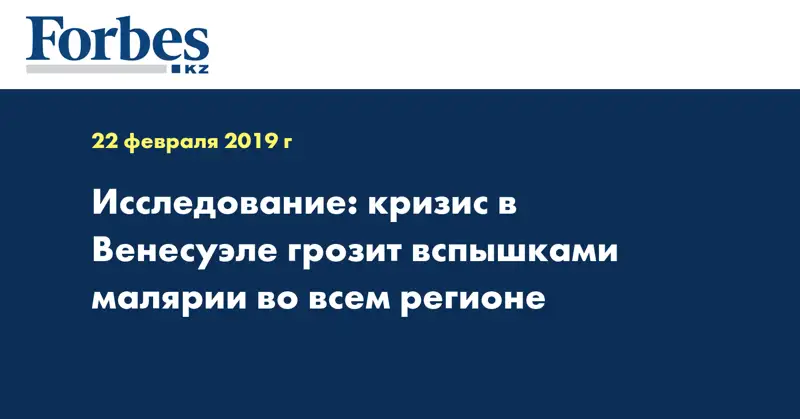 Forbes
KZ

22 февраля 2019 г

Исследование: кризис в Венесуэле грозит вспышками малярии во всем регионе